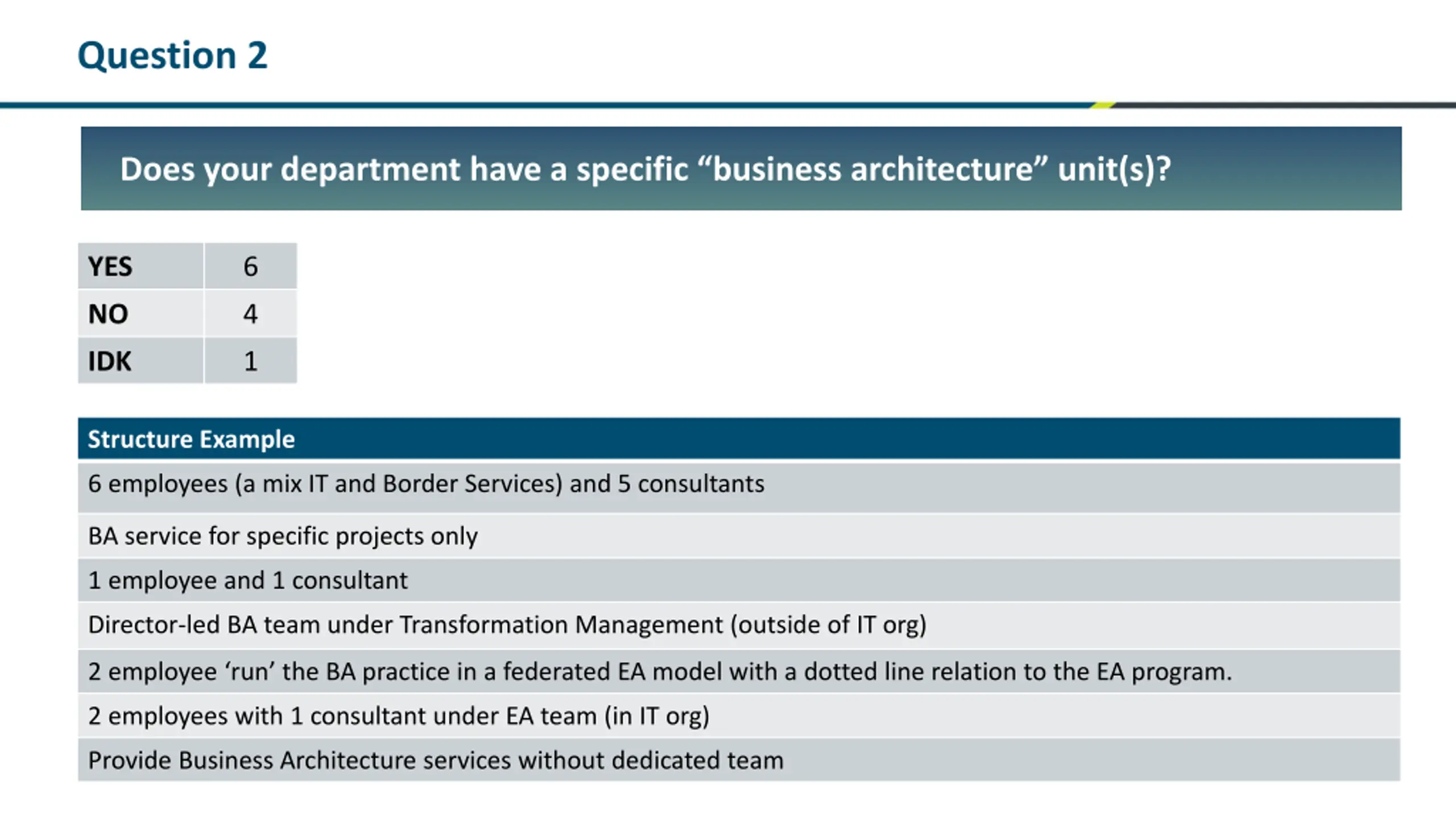 Question 2

Does your department have a specific “business architecture” unit(s)?

| YES | 6 |
|---|---|
| NO | 4 |
| IDK | 1 |

| Structure Example |
|---|
| 6 employees (a mix IT and Border Services) and 5 consultants |
| BA service for specific projects only |
| 1 employee and 1 consultant |
| Director-led BA team under Transformation Management (outside of IT org) |
| 2 employee ‘run’ the BA practice in a federated EA model with a dotted line relation to the EA program. |
| 2 employees with 1 consultant under EA team (in IT org) |
| Provide Business Architecture services without dedicated team |